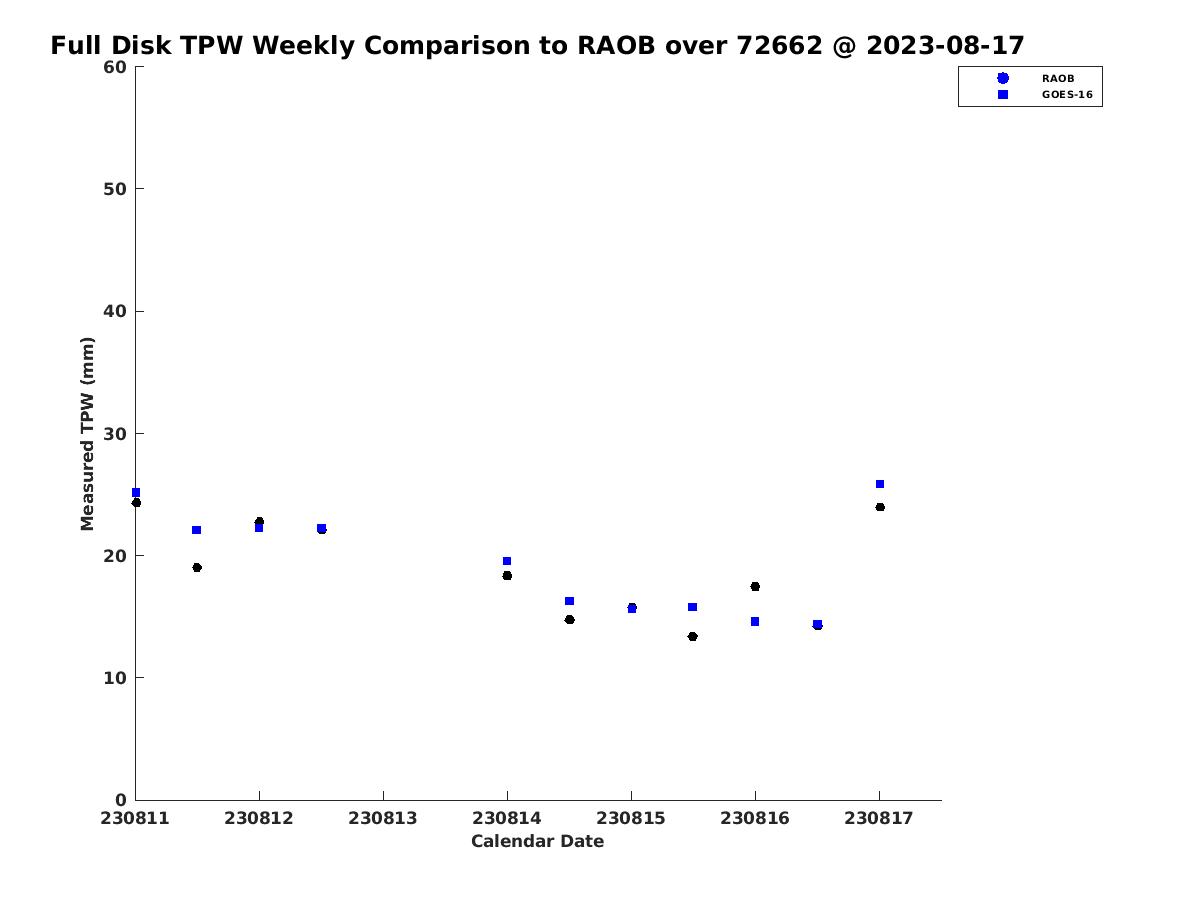 Full Disk TPW Weekly Comparison to RAOB over 72662 @ 2023-08-17

RAOB
GOES-16

Measured TPW (mm)

60
50
40
30
20
10
0

230811 230812 230813 230814 230815 230816 230817

Calendar Date